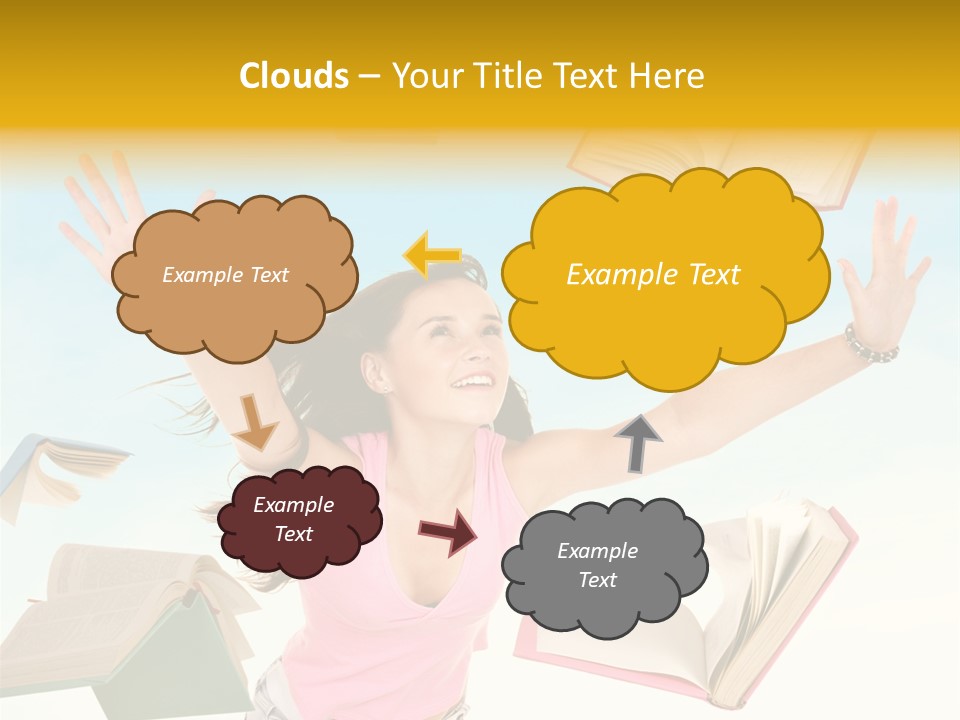 Clouds – Your Title Text Here

Example Text

Example Text

Example Text

Example Text